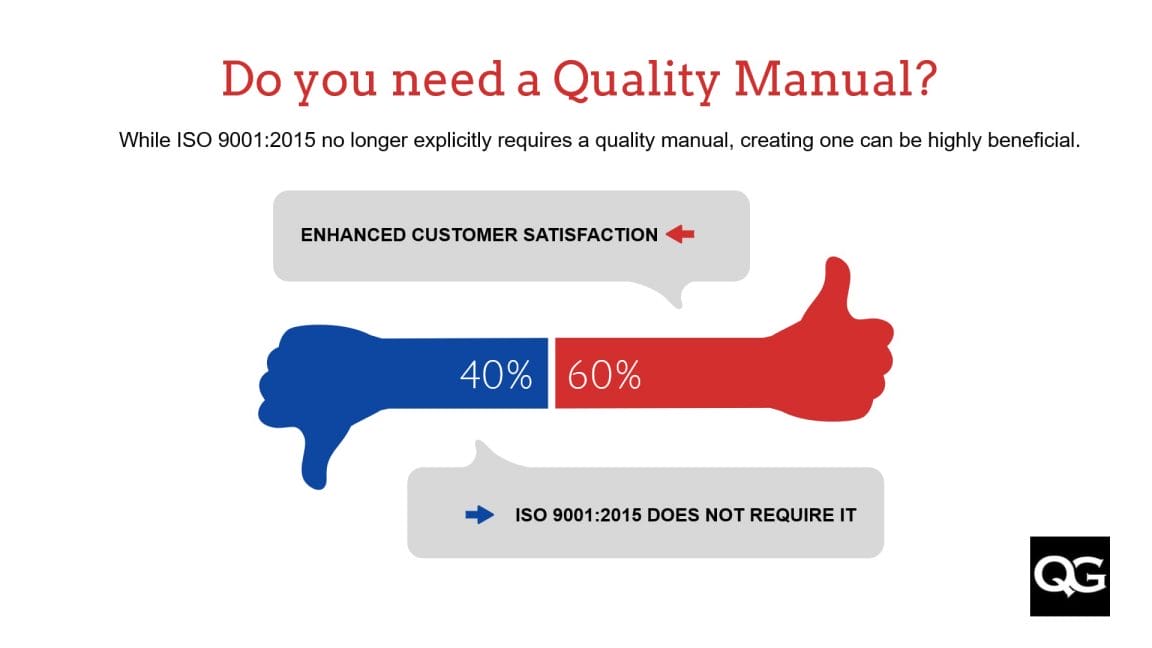 Do you need a Quality Manual?

While ISO 9001:2015 no longer explicitly requires a quality manual, creating one can be highly beneficial.

ENHANCED CUSTOMER SATISFACTION

40%

60%

ISO 9001:2015 DOES NOT REQUIRE IT

QG